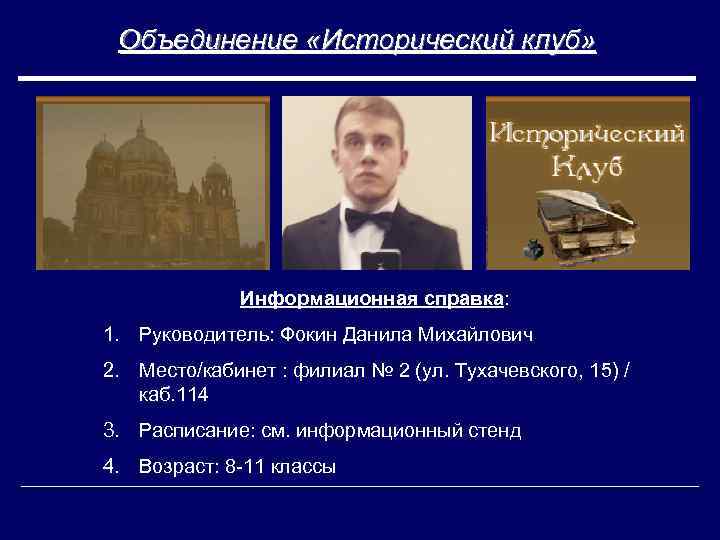 Объединение «Исторический клуб»

Исторический Клуб

Информационная справка:

1. Руководитель: Фокин Данила Михайлович
2. Место/кабинет : филиал № 2 (ул. Тухачевского, 15) / каб.114
3. Расписание: см. информационный стенд
4. Возраст: 8-11 классы